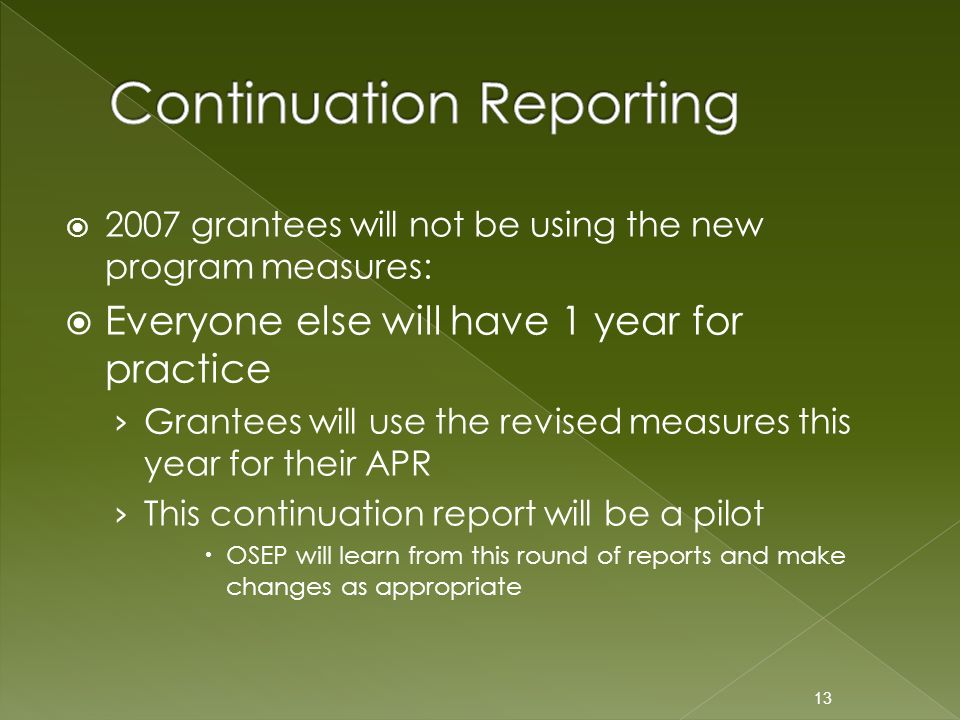 Continuation Reporting

2007 grantees will not be using the new program measures:

Everyone else will have 1 year for practice

› Grantees will use the revised measures this year for their APR

› This continuation report will be a pilot

• OSEP will learn from this round of reports and make changes as appropriate

13